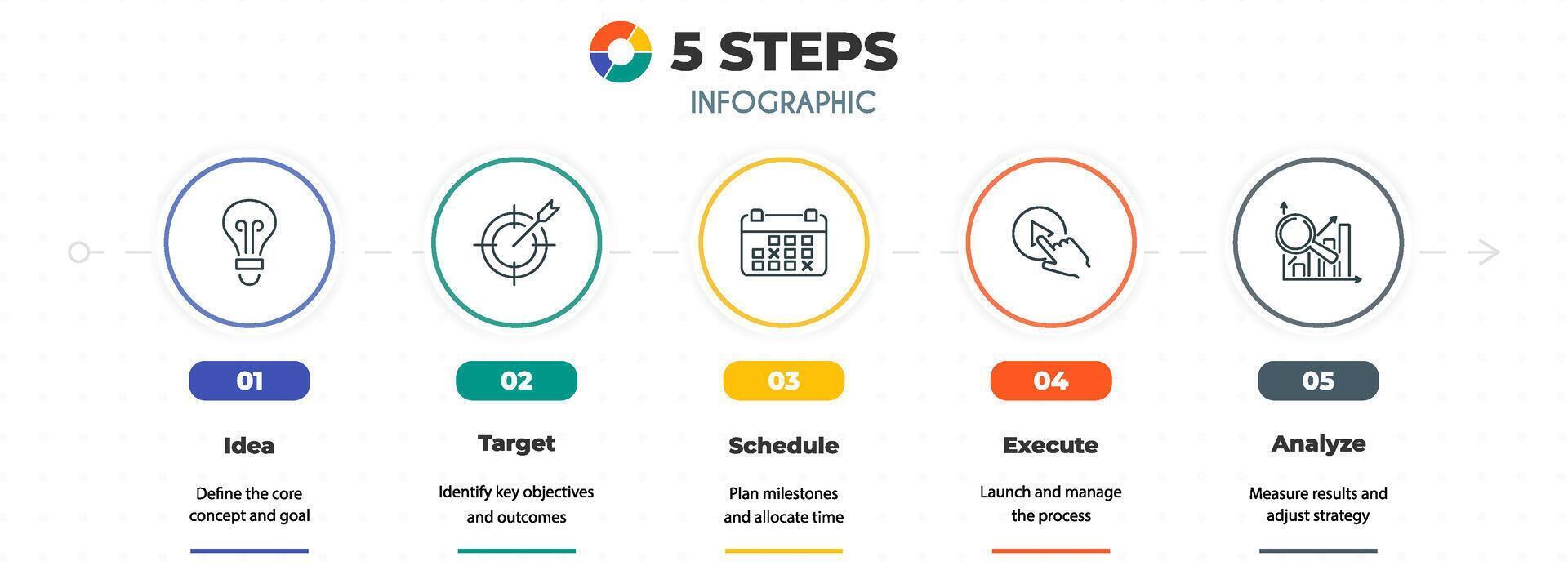 5 STEPS
INFOGRAPHIC

01
Idea
Define the core concept and goal

02
Target
Identify key objectives and outcomes

03
Schedule
Plan milestones and allocate time

04
Execute
Launch and manage the process

05
Analyze
Measure results and adjust strategy